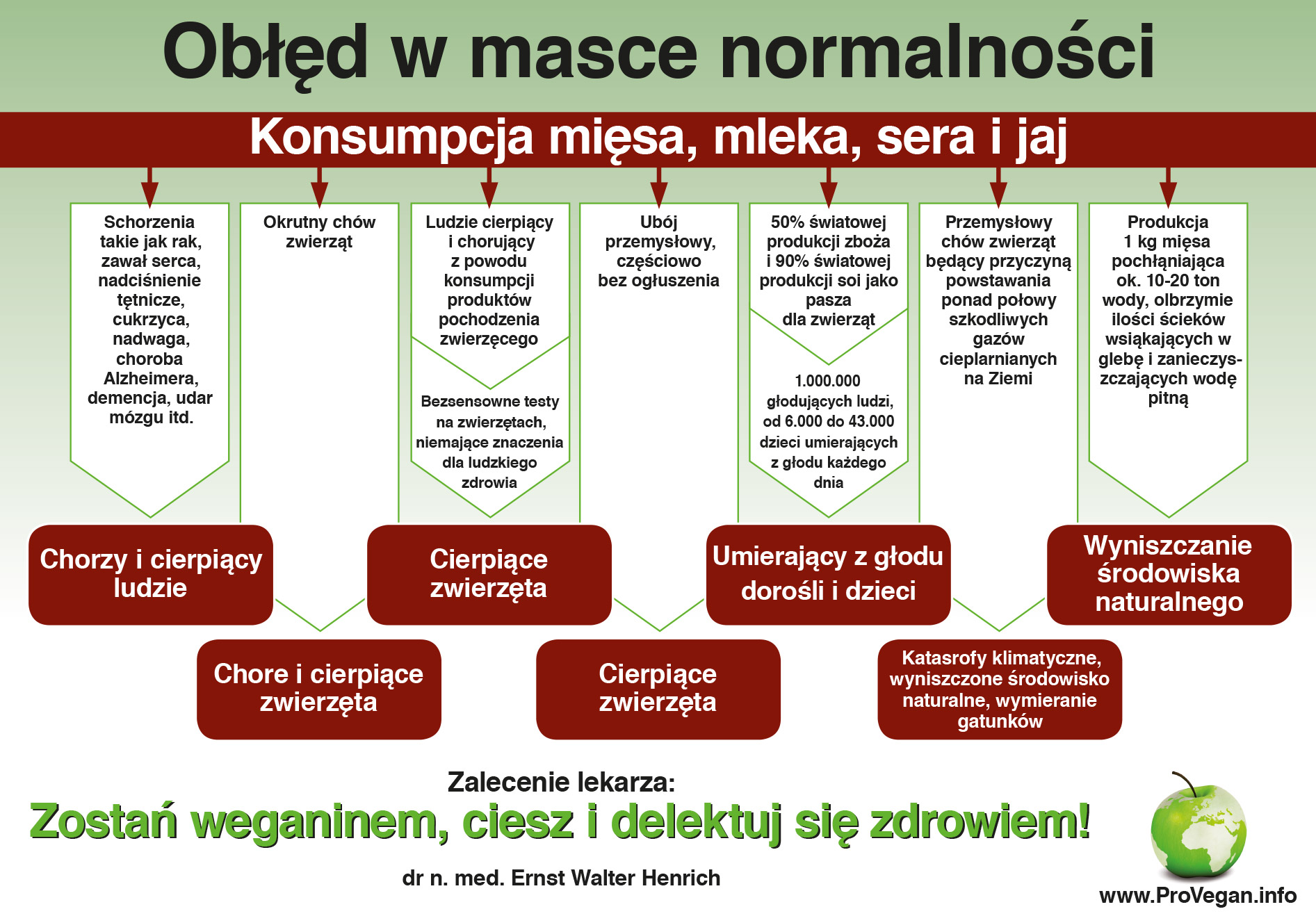 Obłęd w masce normalności

Konsumpcja mięsa, mleka, sera i jaj

Schorzenia takie jak rak, zawał serca, nadciśnienie tętnicze, cukrzyca, nadwaga, choroba Alzheimera, demencja, udar mózgu itd.

Okrutny chów zwierząt

Ludzie cierpiący i chorujący z powodu konsumpcji produktów pochodzenia zwierzęcego

Bezsensowne testy na zwierzętach, niemające znaczenia dla ludzkiego zdrowia

Ubój przemysłowy, częściowo bez ogłuszenia

50% światowej produkcji zboża i 90% światowej produkcji soi jako pasza dla zwierząt

1.000.000 głodujących ludzi, od 6.000 do 43.000 dzieci umierających z głodu każdego dnia

Przemysłowy chów zwierząt będący przyczyną powstawania ponad połowy szkodliwych gazów cieplarnianych na Ziemi

Produkcja 1 kg mięsa pochłaniająca ok. 10-20 ton wody, olbrzymie ilości ścieków wsiąkających w glebę i zanieczyszczających wodę pitną

Chorzy i cierpiący ludzie

Cierpiące zwierzęta

Umierający z głodu dorośli i dzieci

Wyniszczanie środowiska naturalnego

Chore i cierpiące zwierzęta

Cierpiące zwierzęta

Katasrofy klimatyczne, wyniszczone środowisko naturalne, wymieranie gatunków

Zalecenie lekarza:
Zostań weganinem, ciesz i delektuj się zdrowiem!

dr n. med. Ernst Walter Henrich

www.ProVegan.info